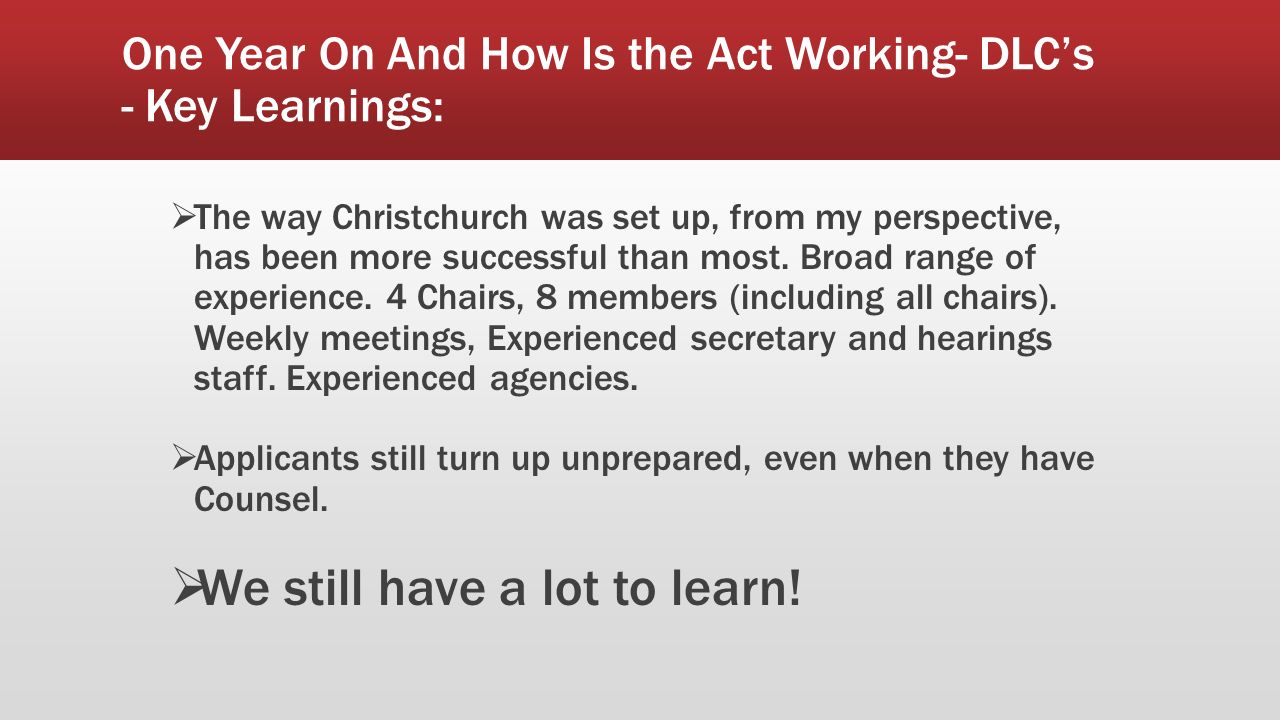 One Year On And How Is the Act Working- DLC's - Key Learnings:

➢The way Christchurch was set up, from my perspective, has been more successful than most. Broad range of experience. 4 Chairs, 8 members (including all chairs). Weekly meetings, Experienced secretary and hearings staff. Experienced agencies.

➢Applicants still turn up unprepared, even when they have Counsel.

➢We still have a lot to learn!